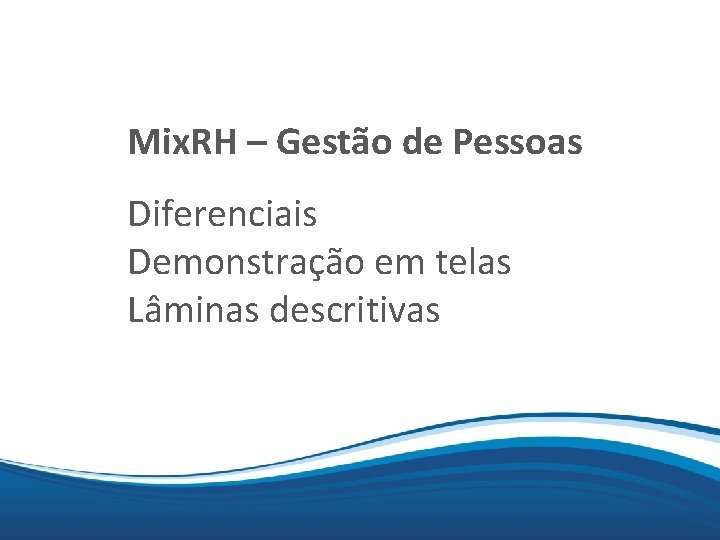 MixRH – Gestão de Pessoas

Diferenciais
Demonstração em telas
Lâminas descritivas